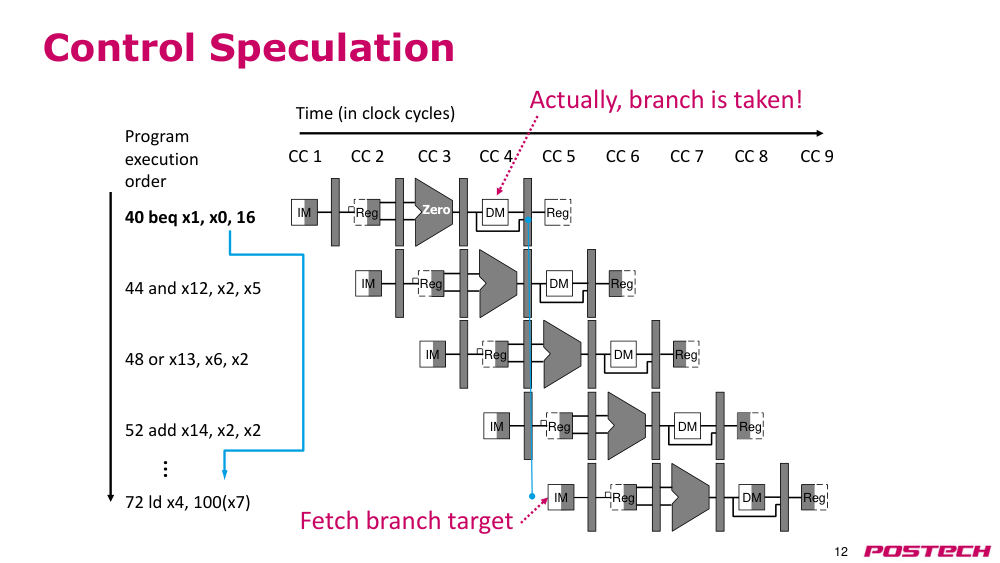 Control Speculation

Actually, branch is taken!

Time (in clock cycles)

Program
execution
order

CC 1 CC 2 CC 3 CC 4 CC 5 CC 6 CC 7 CC 8 CC 9

40 beq x1, x0, 16

IM Reg Zero DM Reg

44 and x12, x2, x5

IM Reg DM Reg

48 or x13, x6, x2

IM Reg DM Reg

52 add x14, x2, x2

IM Reg DM Reg

⋮

72 ld x4, 100(x7)

IM Reg DM Reg

Fetch branch target

12

POSTECH